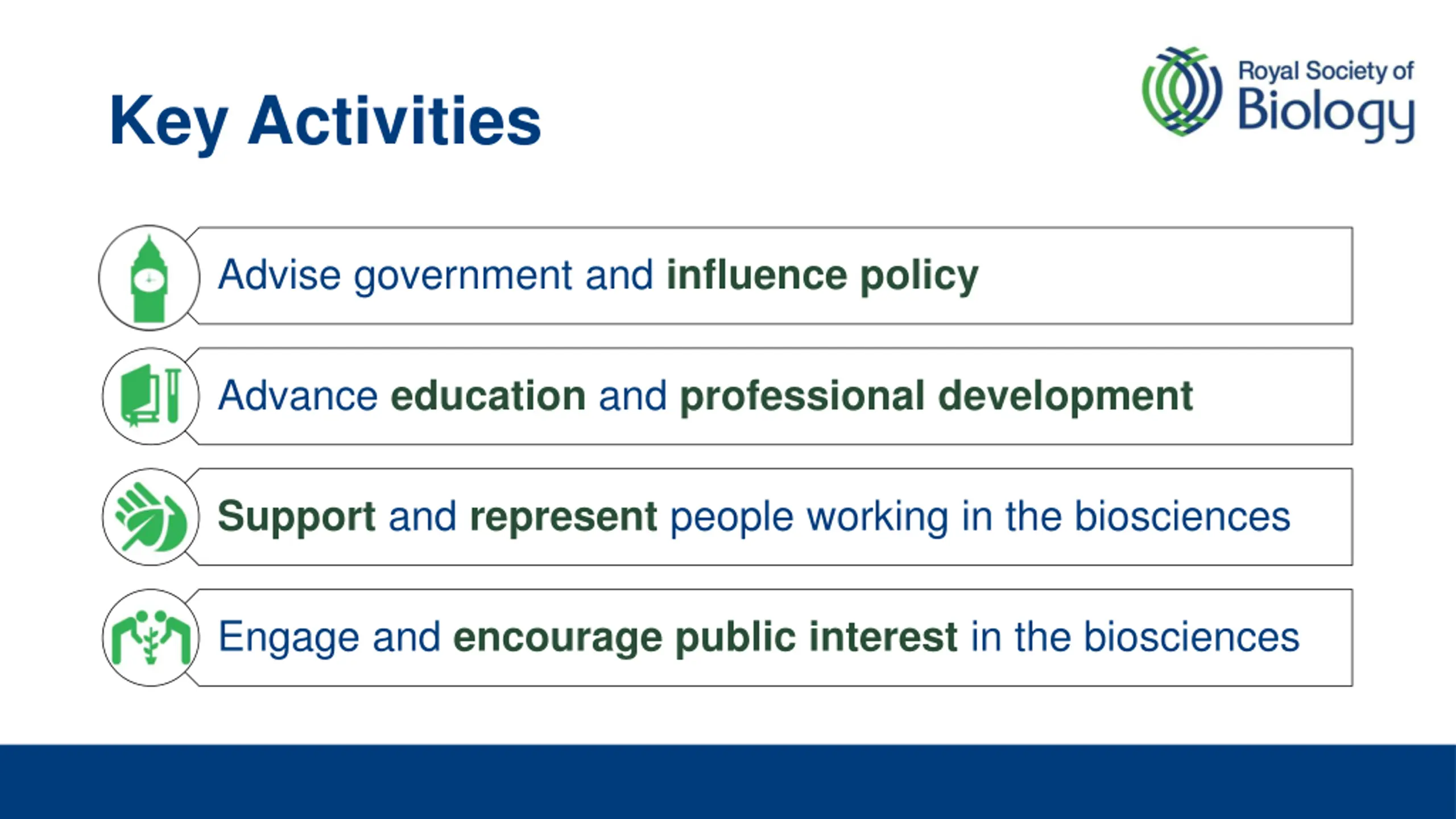 Key Activities

Royal Society of Biology

Advise government and influence policy

Advance education and professional development

Support and represent people working in the biosciences

Engage and encourage public interest in the biosciences